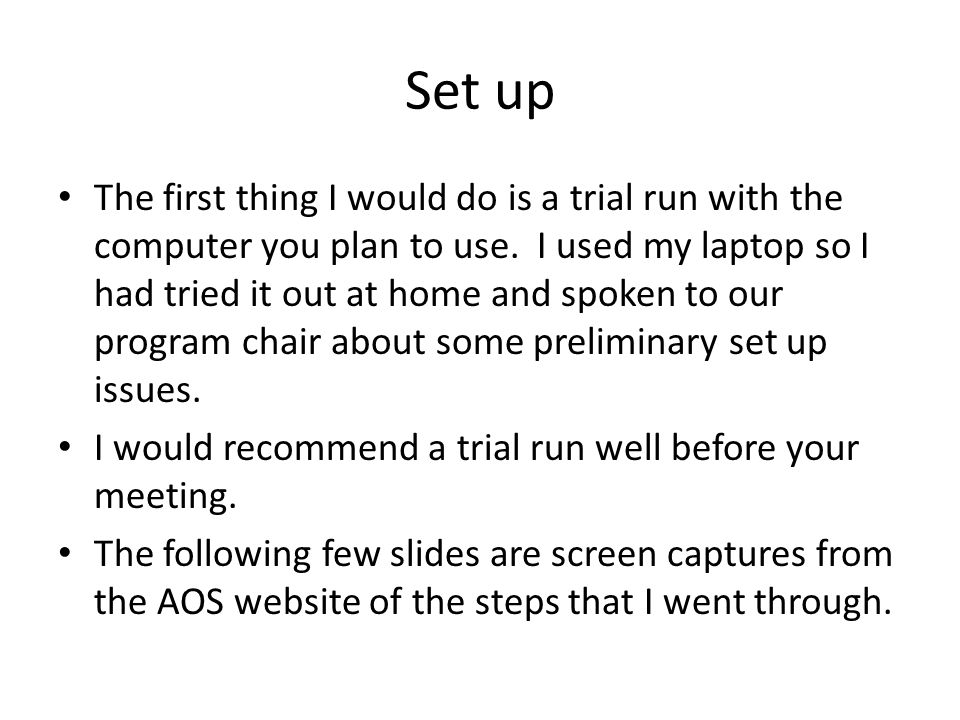 Set up

• The first thing I would do is a trial run with the computer you plan to use. I used my laptop so I had tried it out at home and spoken to our program chair about some preliminary set up issues.

• I would recommend a trial run well before your meeting.

• The following few slides are screen captures from the AOS website of the steps that I went through.